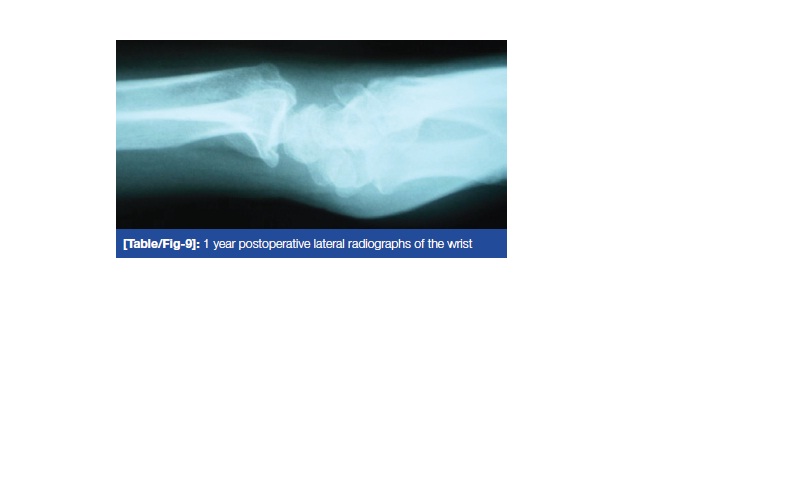 [Table/Fig-9]: 1 year postoperative lateral radiographs of the wrist